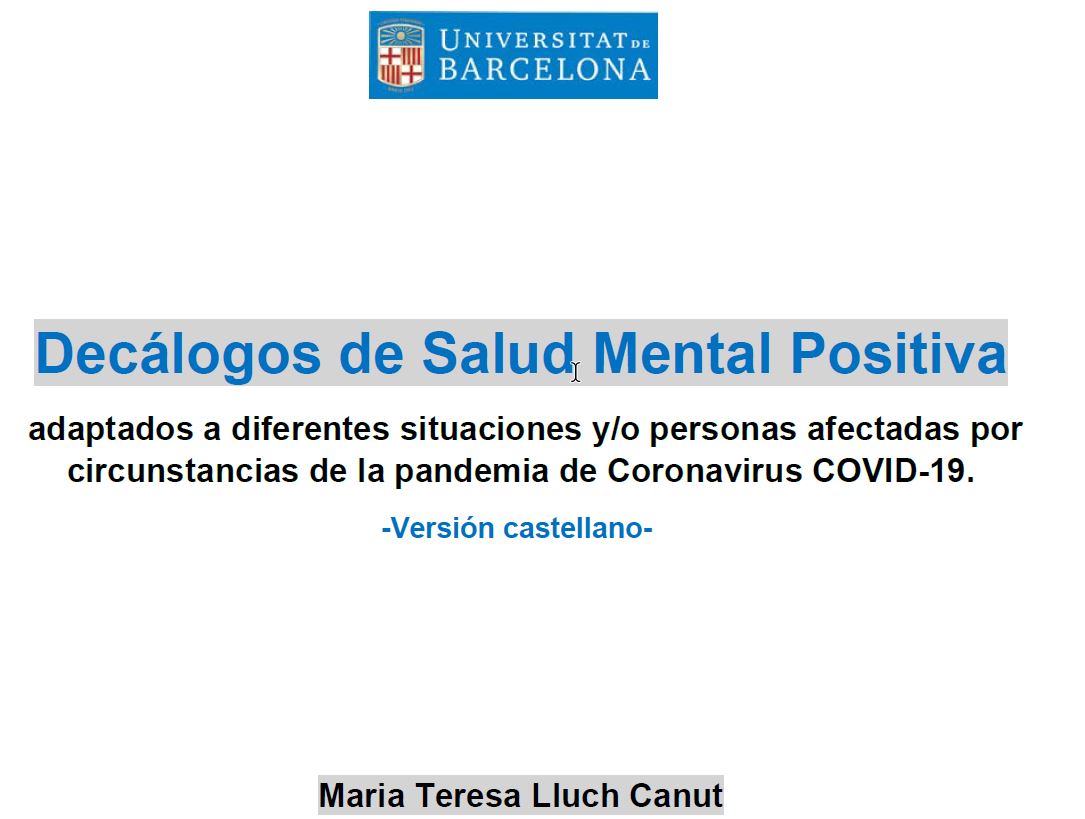 UNIVERSITAT DE BARCELONA

Decálogos de Salud Mental Positiva

adaptados a diferentes situaciones y/o personas afectadas por circunstancias de la pandemia de Coronavirus COVID-19.

-Versión castellano-

Maria Teresa Lluch Canut